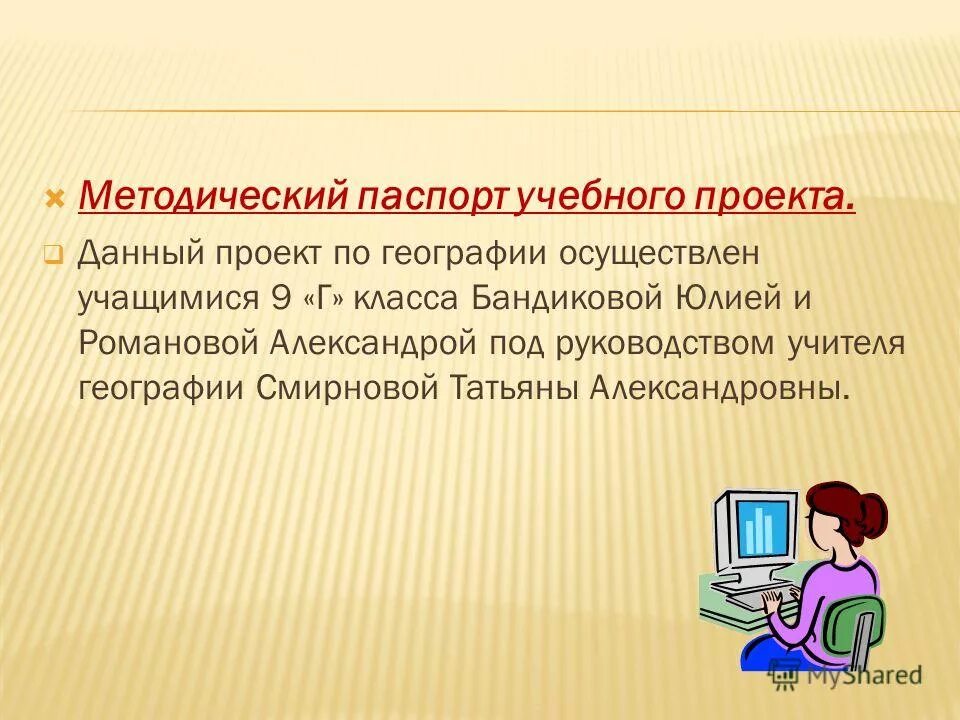 Методический паспорт учебного проекта.

Данный проект по географии осуществлен учащимися 9 «Г» класса Бандиковой Юлией и Романовой Александрой под руководством учителя географии Смирновой Татьяны Александровны.

MyShared